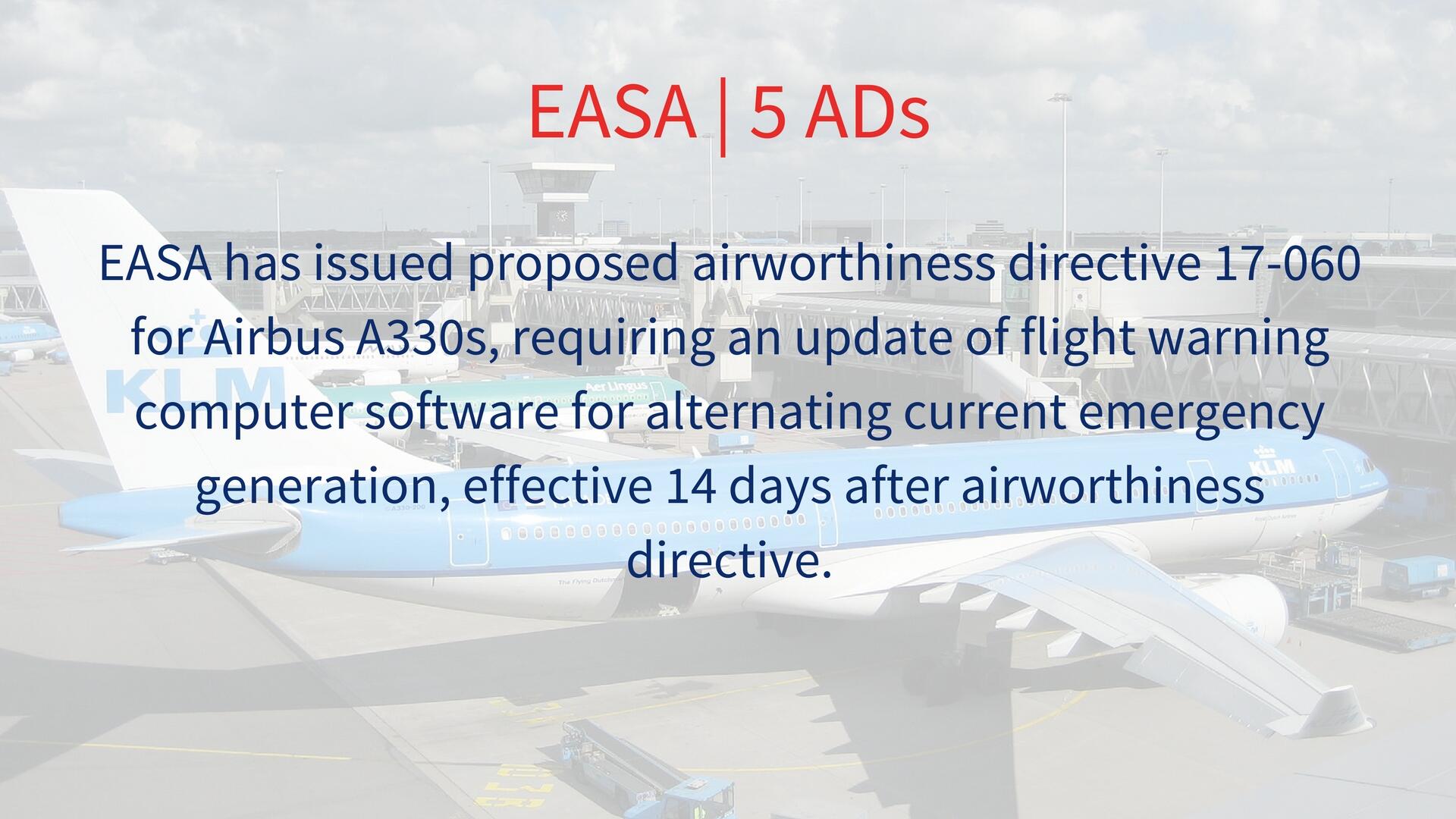 EASA | 5 ADs

EASA has issued proposed airworthiness directive 17-060 for Airbus A330s, requiring an update of flight warning computer software for alternating current emergency generation, effective 14 days after airworthiness directive.

KLM

Aer Lingus

KLM